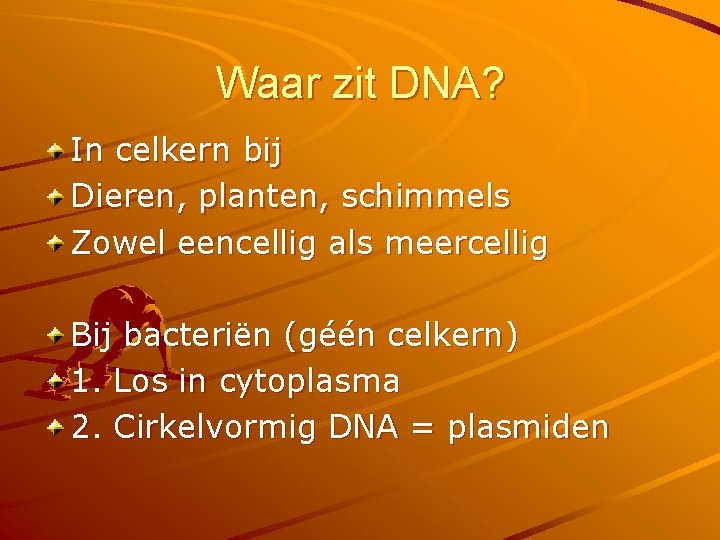 Waar zit DNA?

In celkern bij
Dieren, planten, schimmels
Zowel eencellig als meercellig

Bij bacteriën (géén celkern)
1. Los in cytoplasma
2. Cirkelvormig DNA = plasmiden